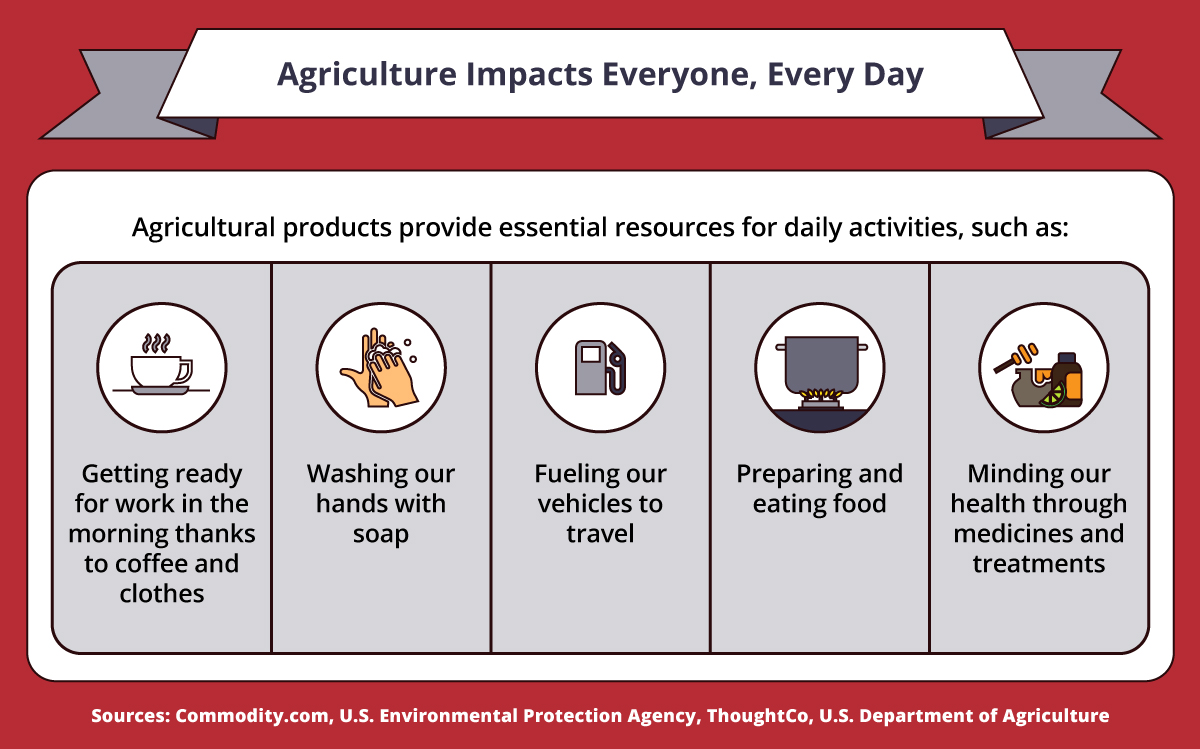 Agriculture Impacts Everyone, Every Day

Agricultural products provide essential resources for daily activities, such as:

Getting ready for work in the morning thanks to coffee and clothes

Washing our hands with soap

Fueling our vehicles to travel

Preparing and eating food

Minding our health through medicines and treatments

Sources: Commodity.com, U.S. Environmental Protection Agency, ThoughtCo, U.S. Department of Agriculture